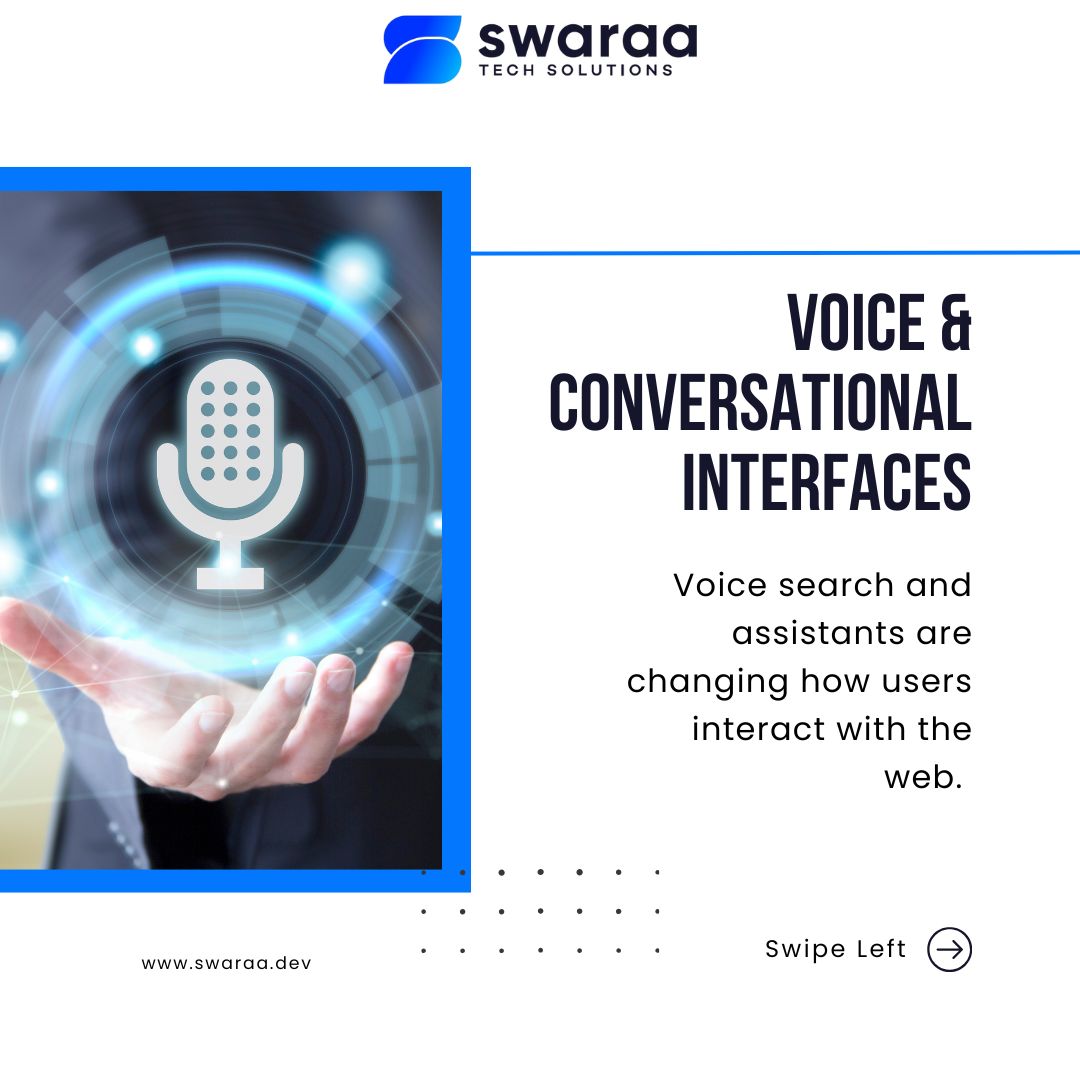 swaraa
TECH SOLUTIONS

VOICE & CONVERSATIONAL INTERFACES

Voice search and assistants are changing how users interact with the web.

www.swaraa.dev

Swipe Left